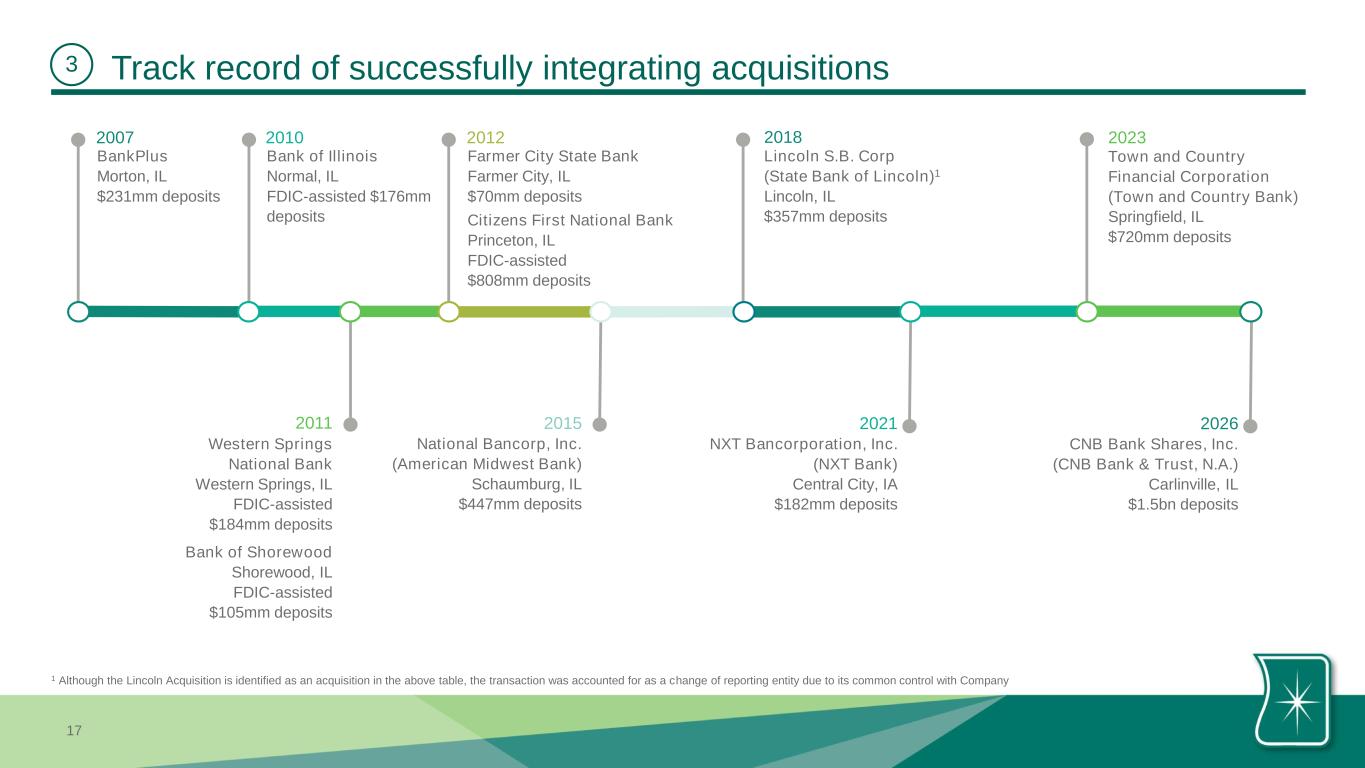 3 Track record of successfully integrating acquisitions

2007
BankPlus
Morton, IL
$231mm deposits

2010
Bank of Illinois
Normal, IL
FDIC-assisted $176mm deposits

2012
Farmer City State Bank
Farmer City, IL
$70mm deposits

Citizens First National Bank
Princeton, IL
FDIC-assisted
$808mm deposits

2018
Lincoln S.B. Corp
(State Bank of Lincoln)$^1$
Lincoln, IL
$357mm deposits

2023
Town and Country Financial Corporation
(Town and Country Bank)
Springfield, IL
$720mm deposits

2011
Western Springs National Bank
Western Springs, IL
FDIC-assisted
$184mm deposits

Bank of Shorewood
Shorewood, IL
FDIC-assisted
$105mm deposits

2015
National Bancorp, Inc.
(American Midwest Bank)
Schaumburg, IL
$447mm deposits

2021
NXT Bancorporation, Inc.
(NXT Bank)
Central City, IA
$182mm deposits

2026
CNB Bank Shares, Inc.
(CNB Bank & Trust, N.A.)
Carlinville, IL
$1.5bn deposits

$^1$ Although the Lincoln Acquisition is identified as an acquisition in the above table, the transaction was accounted for as a change of reporting entity due to its common control with Company

17